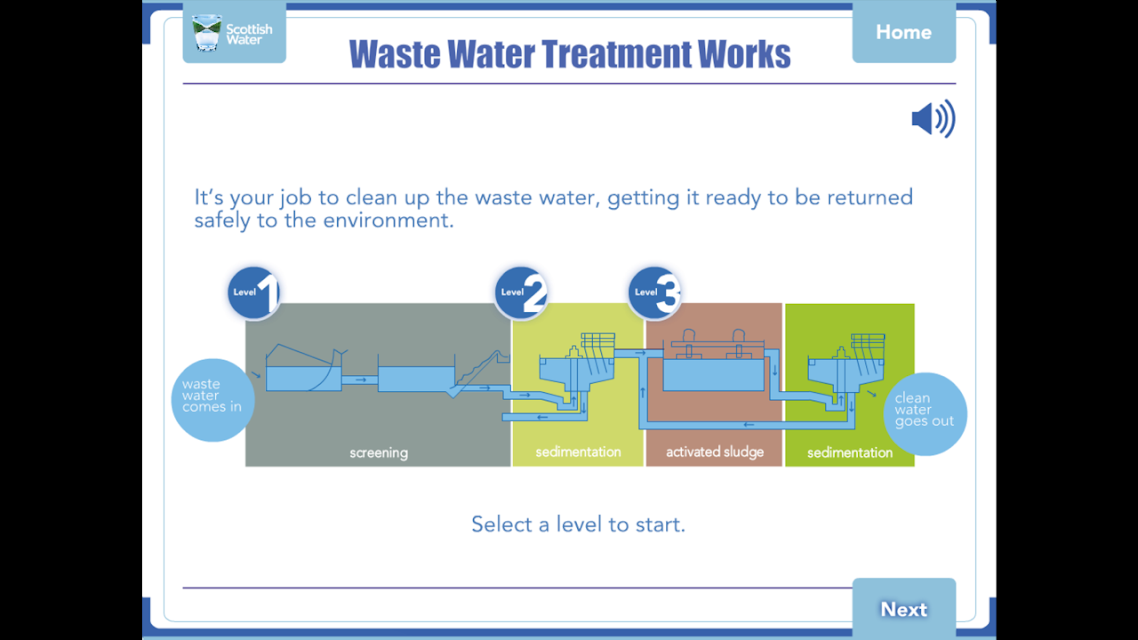 Scottish Water

Waste Water Treatment Works

Home

It's your job to clean up the waste water, getting it ready to be returned safely to the environment.

Level 1

Level 2

Level 3

waste water comes in

screening

sedimentation

activated sludge

sedimentation

clean water goes out

Select a level to start.

Next